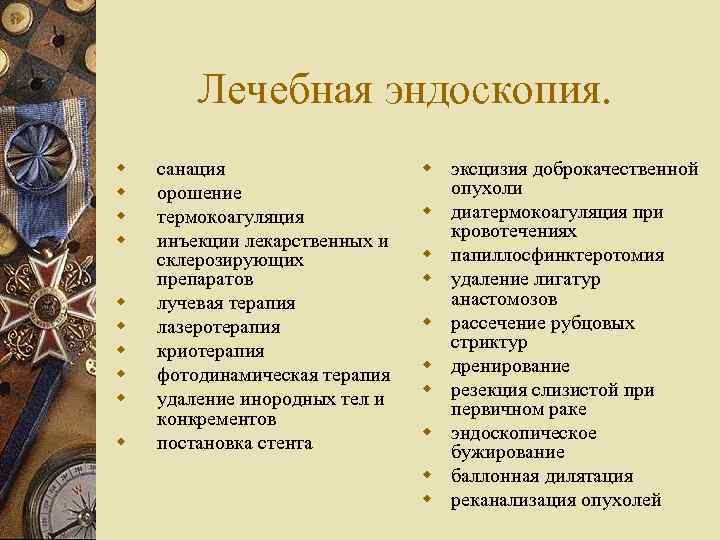 Лечебная эндоскопия.

- санация
- орошение
- термокоагуляция
- инъекции лекарственных и склерозирующих препаратов
- лучевая терапия
- лазеротерапия
- криотерапия
- фотодинамическая терапия
- удаление инородных тел и конкрементов
- постановка стента

- эксцизия доброкачественной опухоли
- диатермокоагуляция при кровотечениях
- папиллосфинктеротомия
- удаление лигатур анастомозов
- рассечение рубцовых стриктур
- дренирование
- резекция слизистой при первичном раке
- эндоскопическое бужирование
- баллонная дилятация
- реканализация опухолей